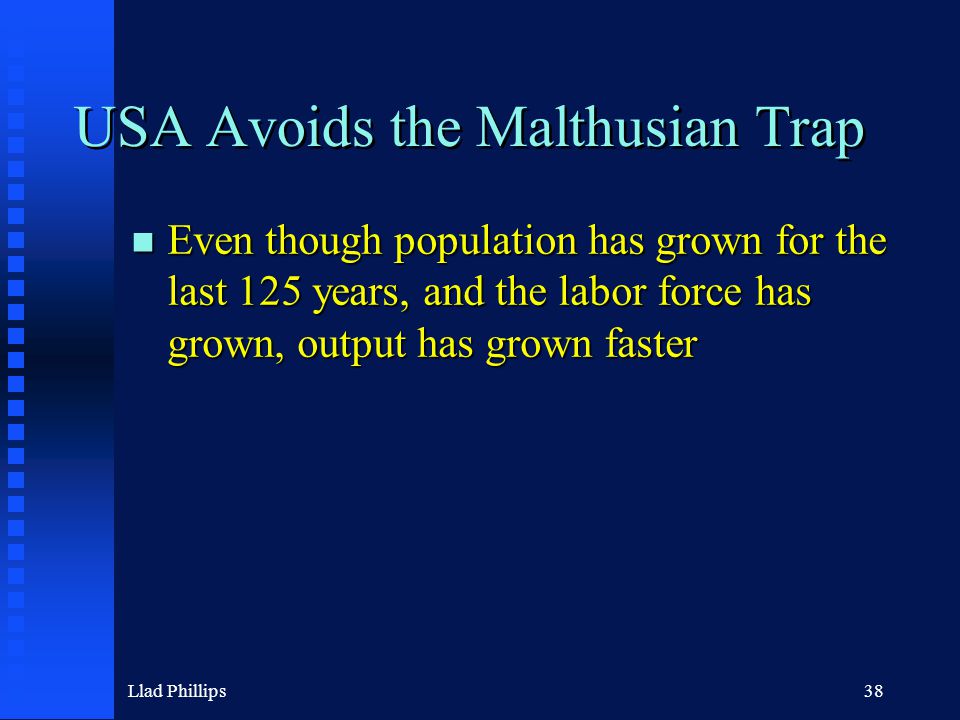 USA Avoids the Malthusian Trap

Even though population has grown for the last 125 years, and the labor force has grown, output has grown faster

Llad Phillips

38